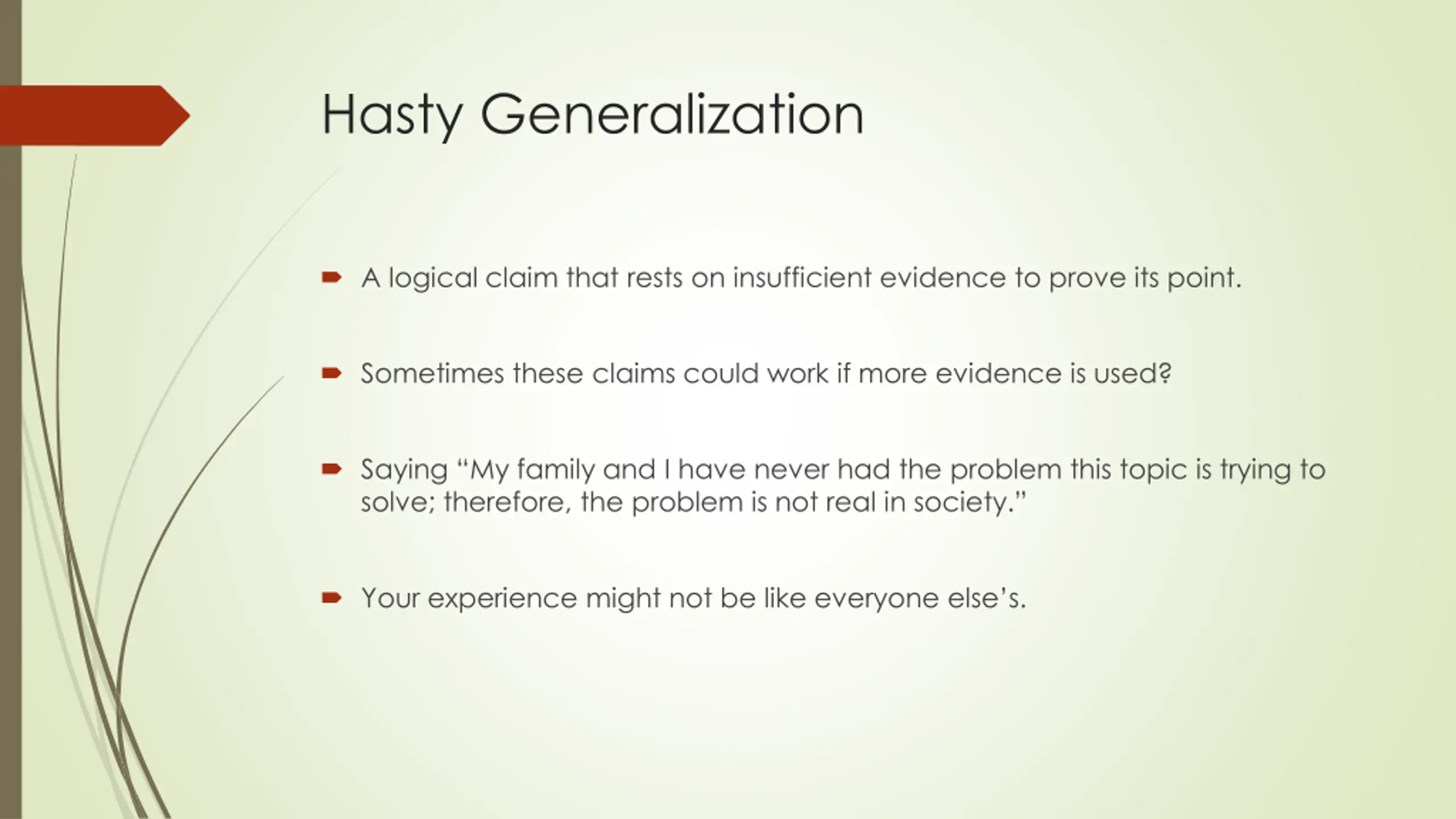 Hasty Generalization

A logical claim that rests on insufficient evidence to prove its point.

Sometimes these claims could work if more evidence is used?

Saying “My family and I have never had the problem this topic is trying to solve; therefore, the problem is not real in society.”

Your experience might not be like everyone else’s.